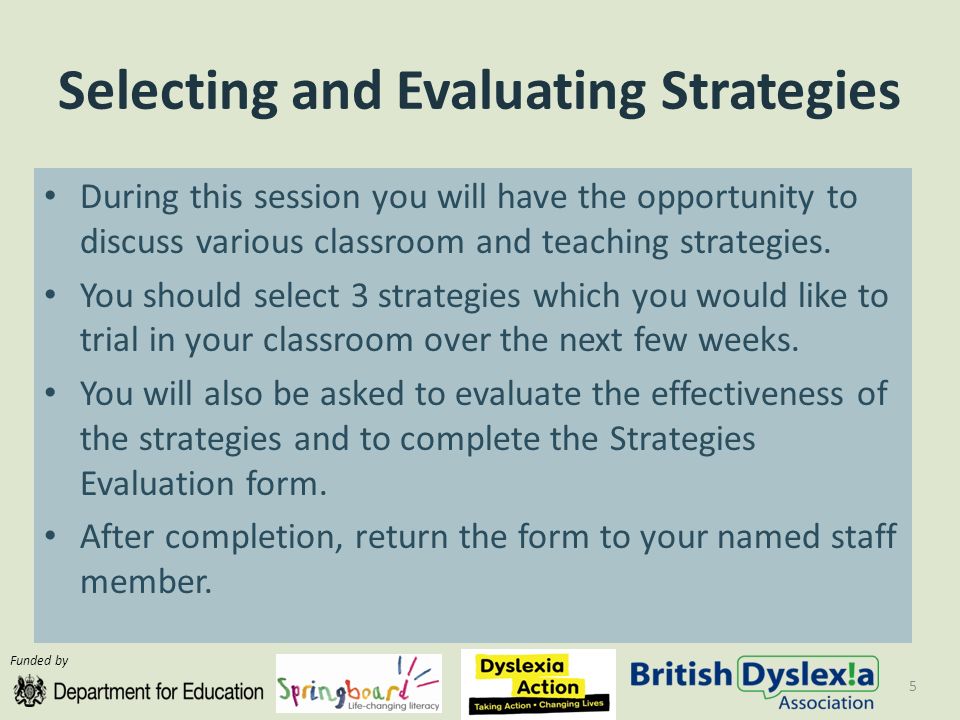 Selecting and Evaluating Strategies

• During this session you will have the opportunity to discuss various classroom and teaching strategies.

• You should select 3 strategies which you would like to trial in your classroom over the next few weeks.

• You will also be asked to evaluate the effectiveness of the strategies and to complete the Strategies Evaluation form.

• After completion, return the form to your named staff member.

Funded by

Department for Education

Springboard
Life-changing literacy

Dyslexia Action
Taking Action • Changing Lives

British Dyslex!a Association

5